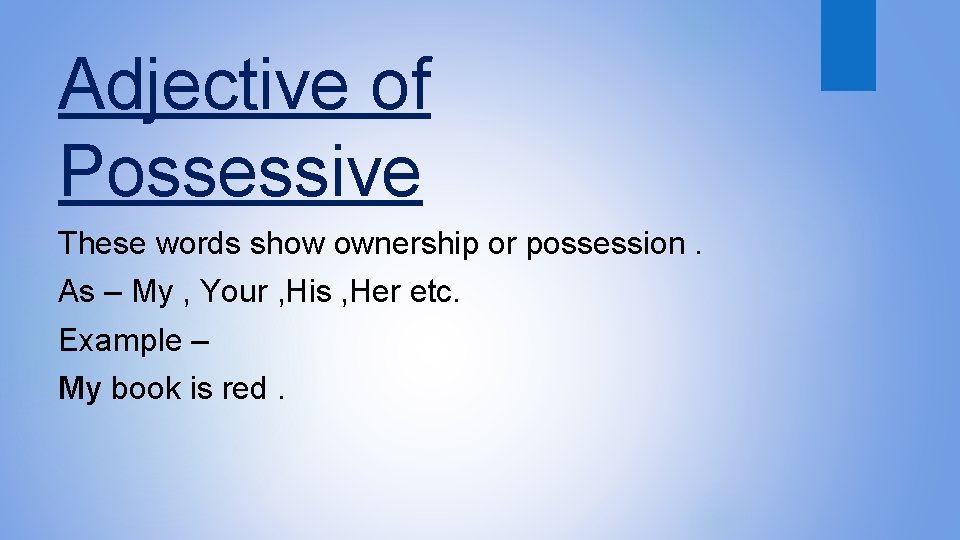 Adjective of Possessive

These words show ownership or possession .

As – My , Your ,His ,Her etc.

Example –

My book is red .